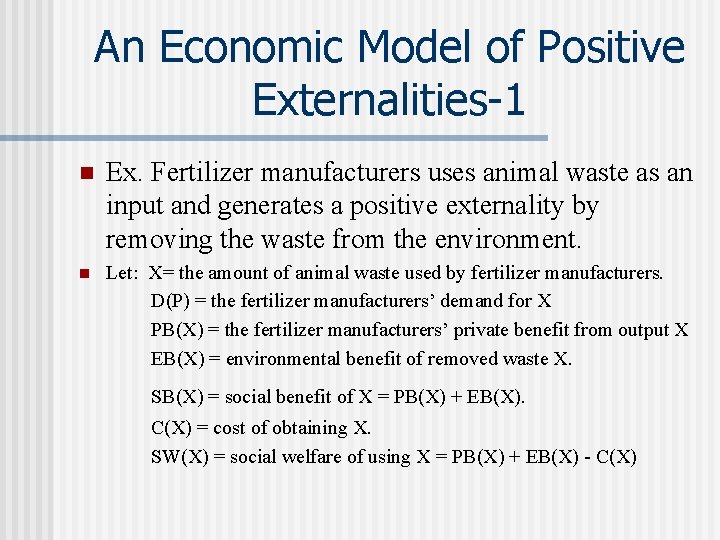 An Economic Model of Positive Externalities-1

Ex. Fertilizer manufacturers uses animal waste as an input and generates a positive externality by removing the waste from the environment.

Let: X= the amount of animal waste used by fertilizer manufacturers.
D(P) = the fertilizer manufacturers' demand for X
PB(X) = the fertilizer manufacturers' private benefit from output X
EB(X) = environmental benefit of removed waste X.

SB(X) = social benefit of X = PB(X) + EB(X).
C(X) = cost of obtaining X.
SW(X) = social welfare of using X = PB(X) + EB(X) - C(X)